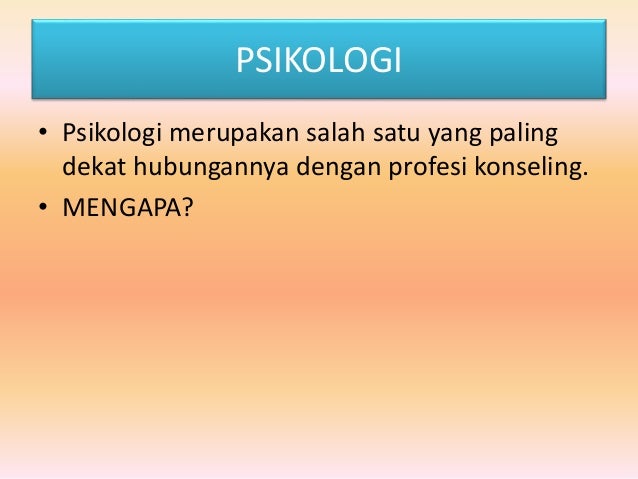 PSIKOLOGI

• Psikologi merupakan salah satu yang paling dekat hubungannya dengan profesi konseling.
• MENGAPA?